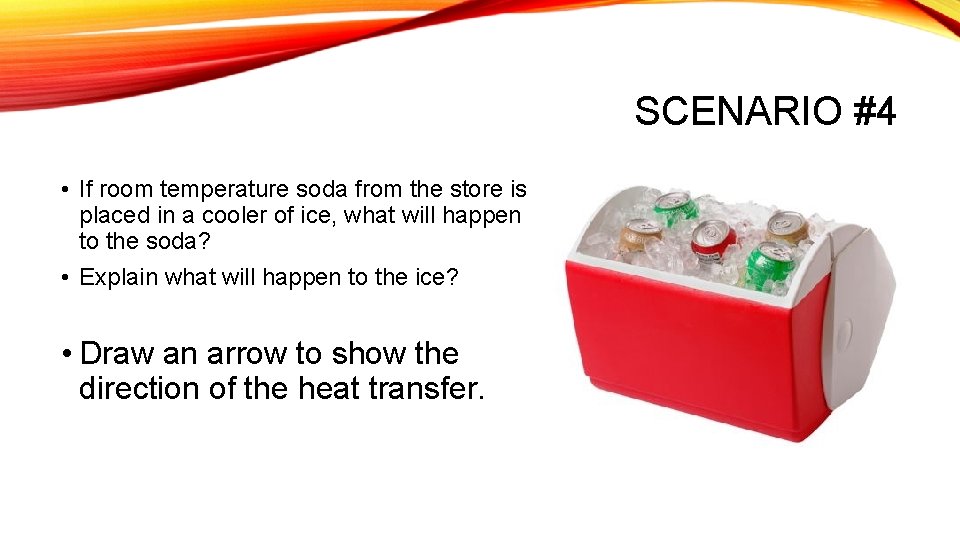 SCENARIO #4

• If room temperature soda from the store is placed in a cooler of ice, what will happen to the soda?

• Explain what will happen to the ice?

• Draw an arrow to show the direction of the heat transfer.